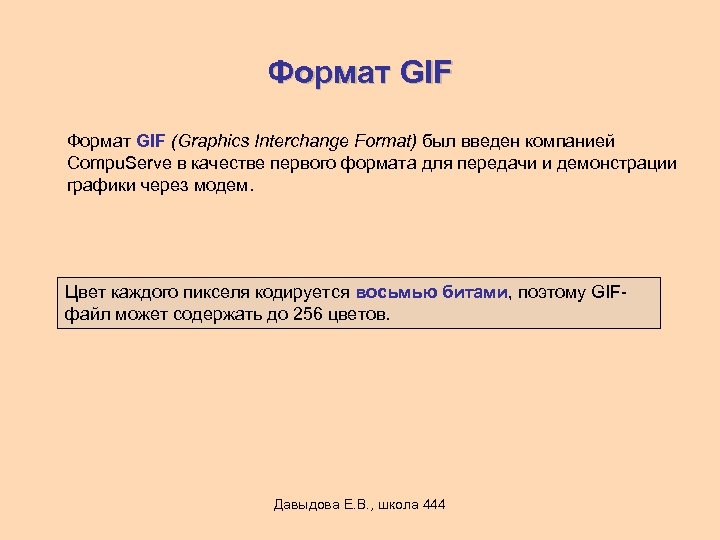 Формат GIF

Формат GIF (Graphics Interchange Format) был введен компанией CompuServe в качестве первого формата для передачи и демонстрации графики через модем.

Цвет каждого пикселя кодируется восьмью битами, поэтому GIF-файл может содержать до 256 цветов.

Давыдова Е.В., школа 444